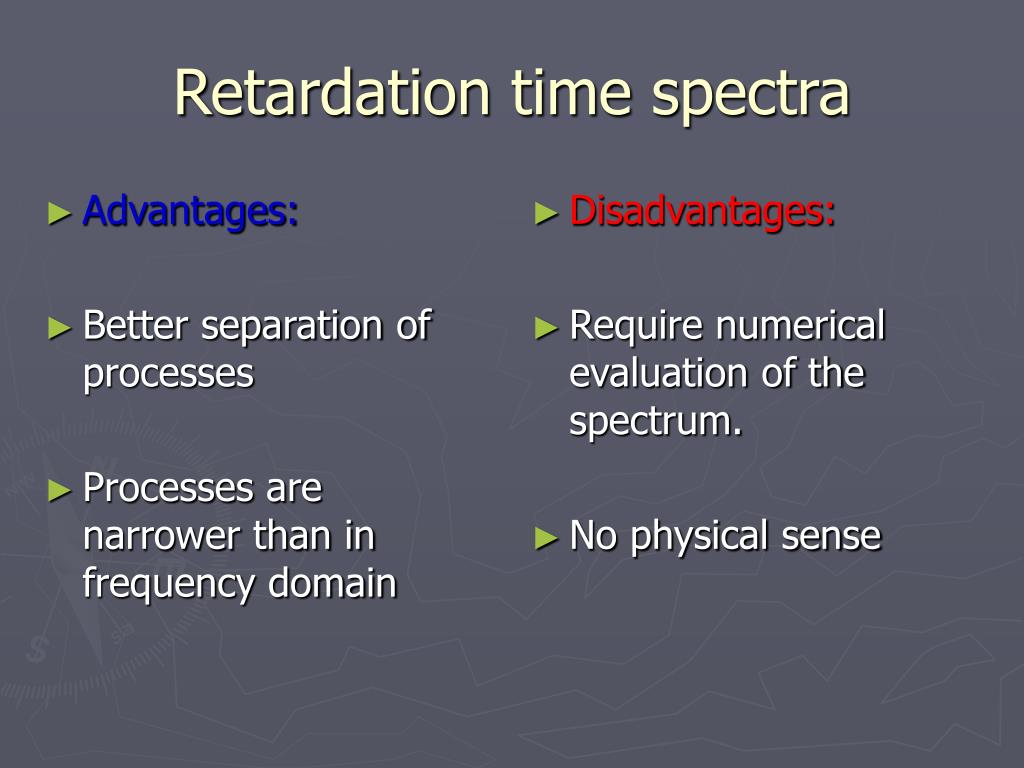 Retardation time spectra

► Advantages:

► Better separation of processes

► Processes are narrower than in frequency domain

► Disadvantages:

► Require numerical evaluation of the spectrum.

► No physical sense